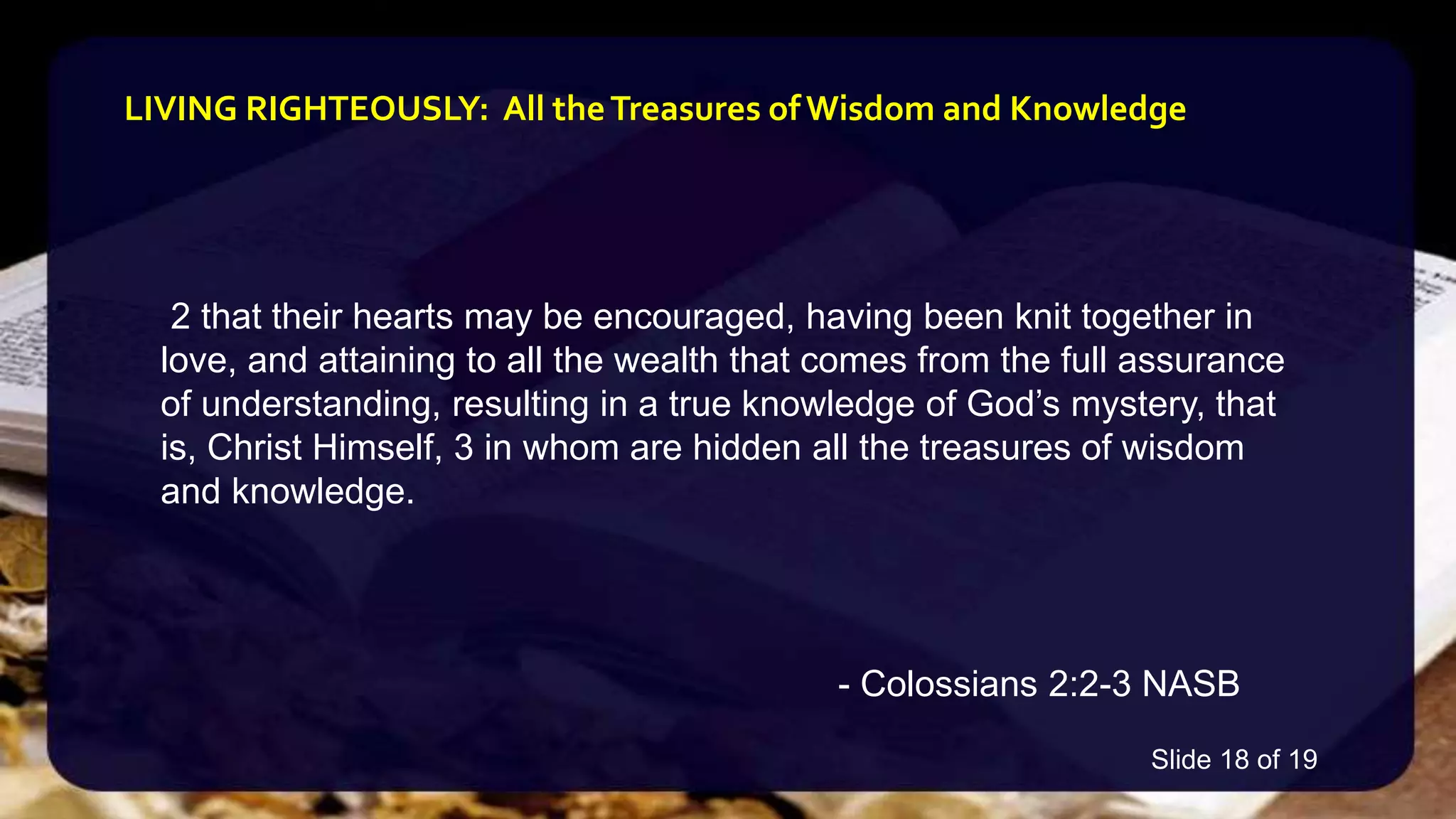 LIVING RIGHTEOUSLY: All the Treasures of Wisdom and Knowledge

2 that their hearts may be encouraged, having been knit together in love, and attaining to all the wealth that comes from the full assurance of understanding, resulting in a true knowledge of God’s mystery, that is, Christ Himself, 3 in whom are hidden all the treasures of wisdom and knowledge.

- Colossians 2:2-3 NASB

Slide 18 of 19